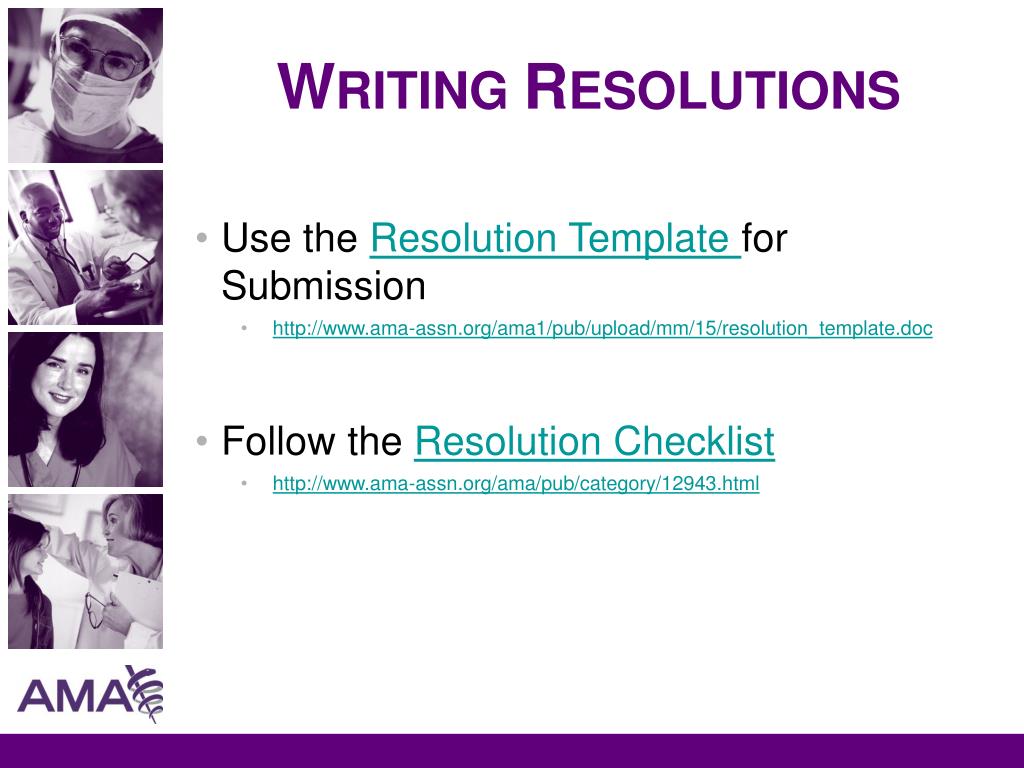 WRITING RESOLUTIONS

• Use the Resolution Template for Submission
  • http://www.ama-assn.org/ama1/pub/upload/mm/15/resolution_template.doc

• Follow the Resolution Checklist
  • http://www.ama-assn.org/ama/pub/category/12943.html

AMA